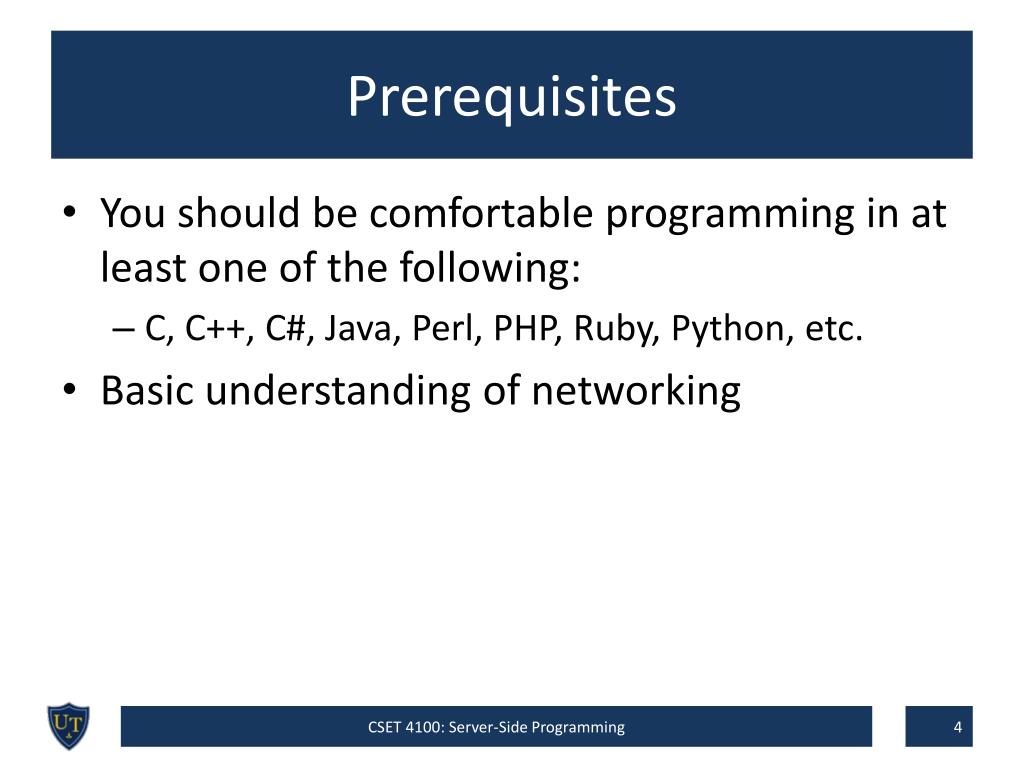 Prerequisites

• You should be comfortable programming in at least one of the following:
– C, C++, C#, Java, Perl, PHP, Ruby, Python, etc.
• Basic understanding of networking

UT

CSET 4100: Server-Side Programming

4